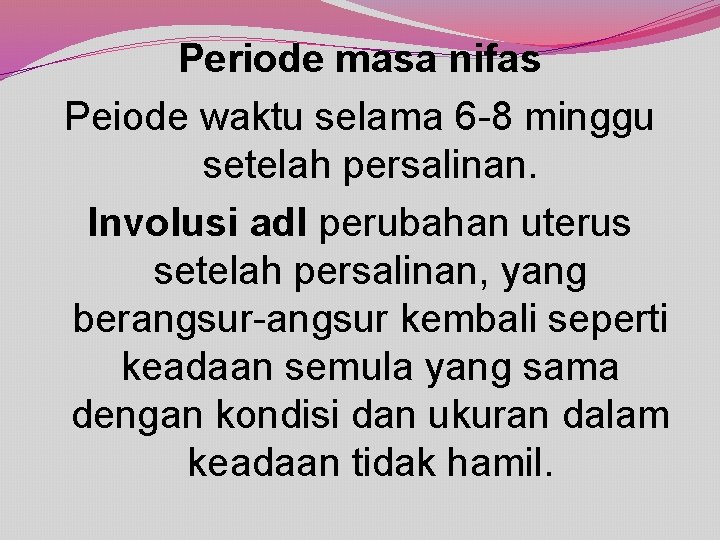 Periode masa nifas

Peiode waktu selama 6-8 minggu setelah persalinan.

Involusi adl perubahan uterus setelah persalinan, yang berangsur-angsur kembali seperti keadaan semula yang sama dengan kondisi dan ukuran dalam keadaan tidak hamil.